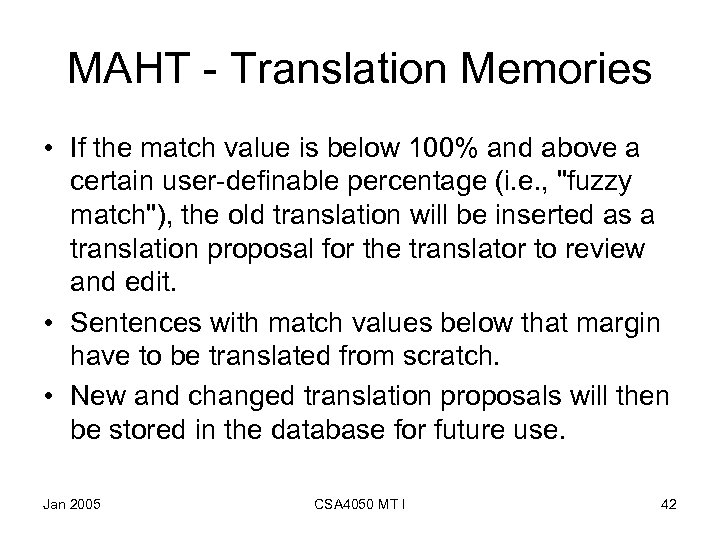 MAHT - Translation Memories

• If the match value is below 100% and above a certain user-definable percentage (i.e., "fuzzy match"), the old translation will be inserted as a translation proposal for the translator to review and edit.

• Sentences with match values below that margin have to be translated from scratch.

• New and changed translation proposals will then be stored in the database for future use.

Jan 2005

CSA4050 MT I

42